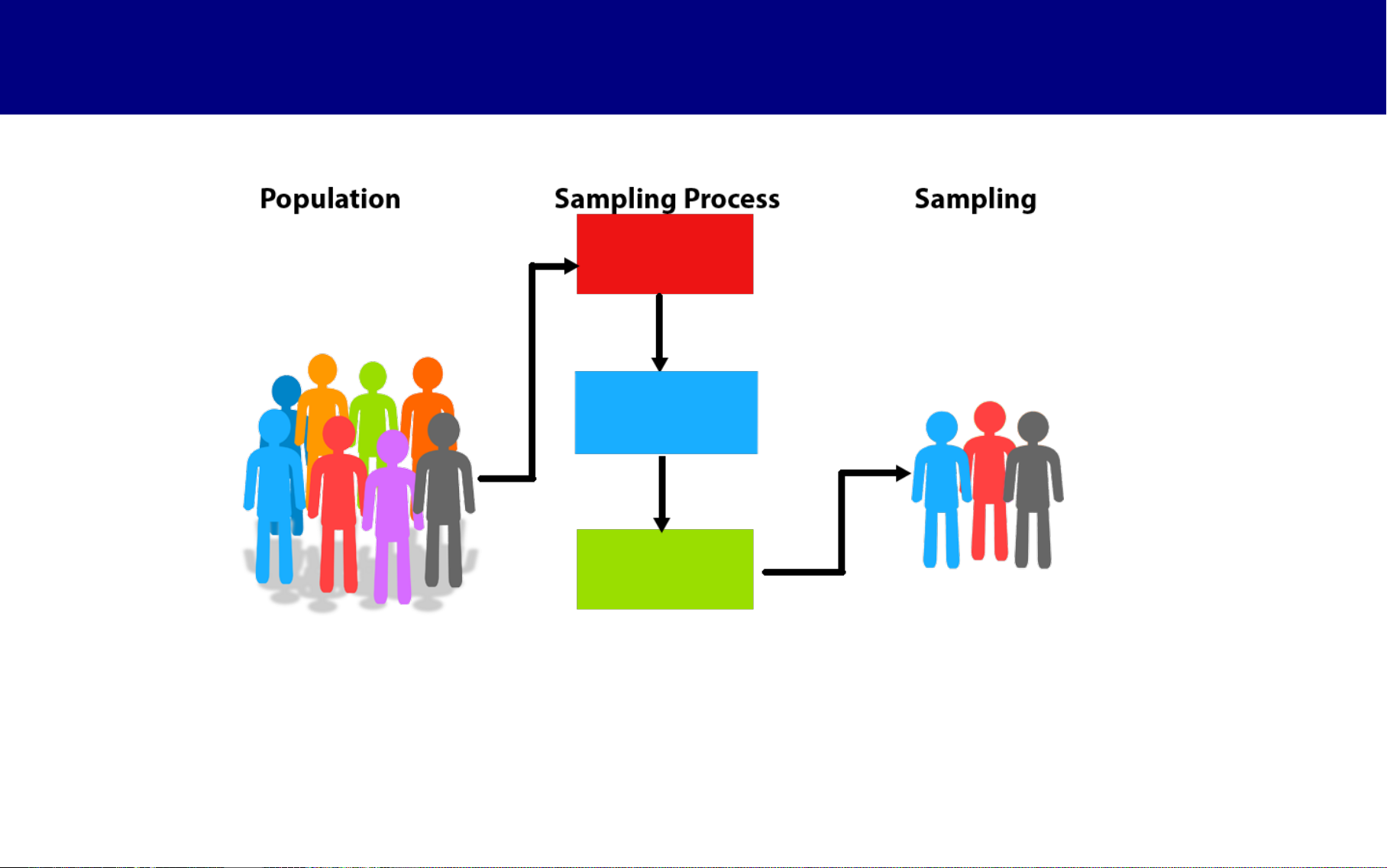 Population

Sampling Process

Sampling